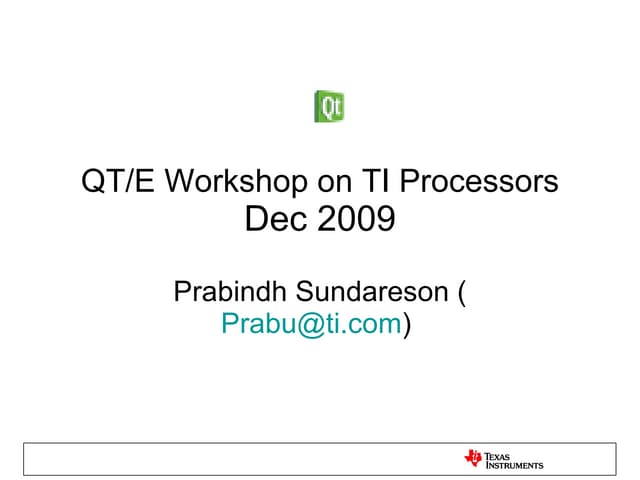 Qt

QT/E Workshop on TI Processors
Dec 2009

Prabindh Sundareson (Prabu@ti.com)

TEXAS INSTRUMENTS